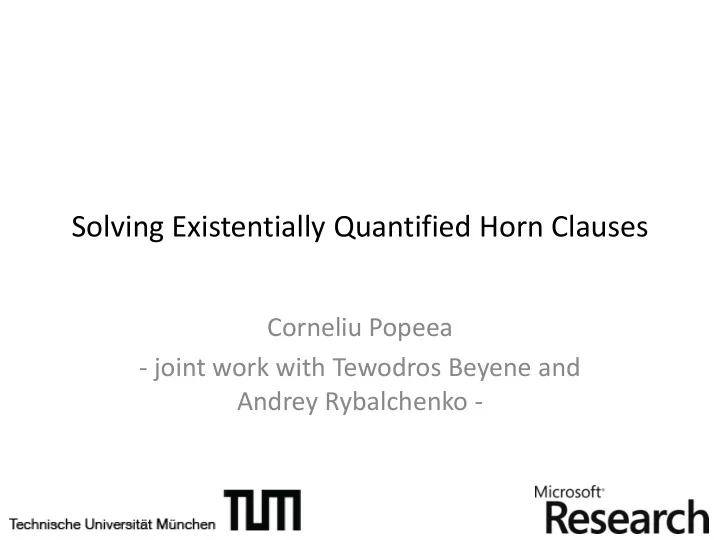 Solving Existentially Quantified Horn Clauses

Corneliu Popeea
- joint work with Tewodros Beyene and Andrey Rybalchenko -

Technische Universität München TUM

Microsoft Research